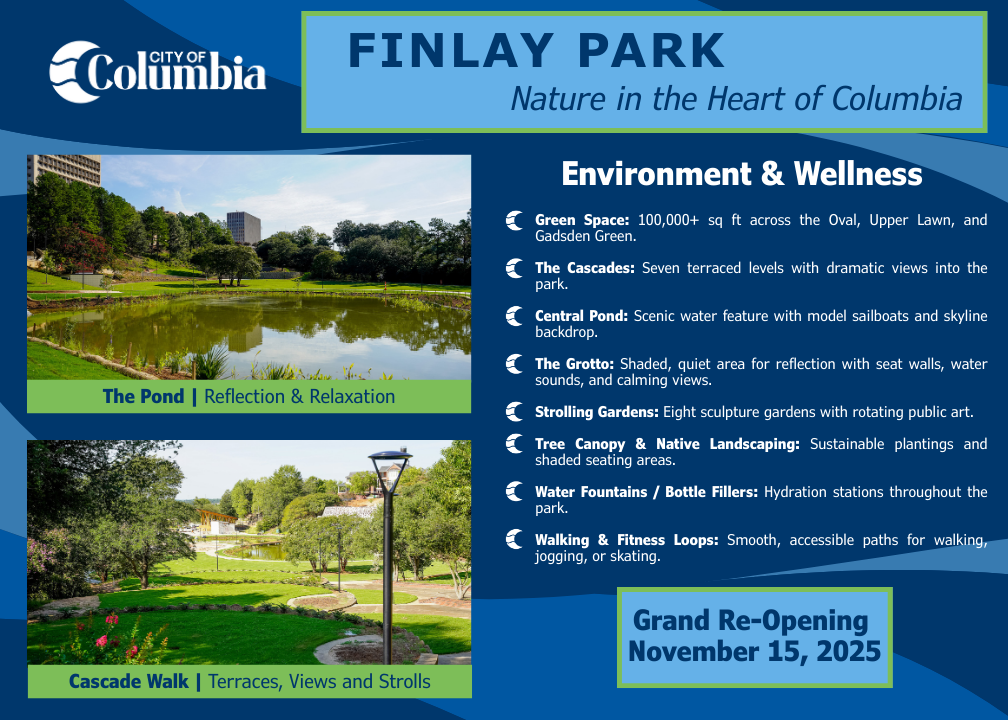 CITY OF Columbia

FINLAY PARK
Nature in the Heart of Columbia

The Pond | Reflection & Relaxation

Cascade Walk | Terraces, Views and Strolls

Environment & Wellness

Green Space: 100,000+ sq ft across the Oval, Upper Lawn, and Gadsden Green.

The Cascades: Seven terraced levels with dramatic views into the park.

Central Pond: Scenic water feature with model sailboats and skyline backdrop.

The Grotto: Shaded, quiet area for reflection with seat walls, water sounds, and calming views.

Strolling Gardens: Eight sculpture gardens with rotating public art.

Tree Canopy & Native Landscaping: Sustainable plantings and shaded seating areas.

Water Fountains / Bottle Fillers: Hydration stations throughout the park.

Walking & Fitness Loops: Smooth, accessible paths for walking, jogging, or skating.

Grand Re-Opening
November 15, 2025